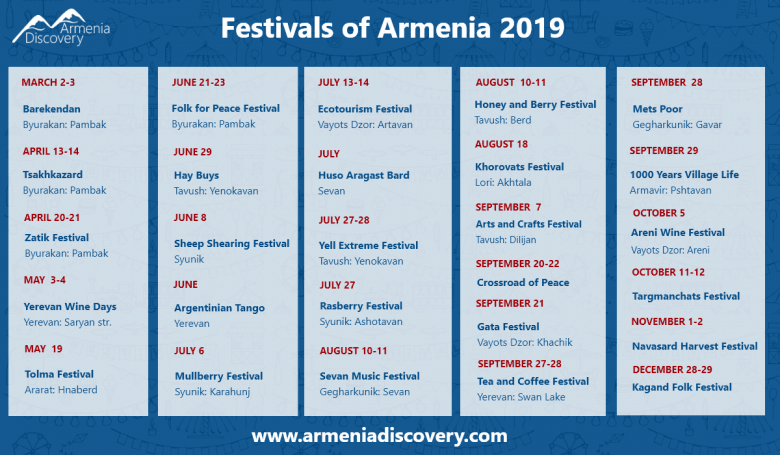 Armenia Discovery

Festivals of Armenia 2019

MARCH 2-3

Barekendan
Byurakan: Pambak

APRIL 13-14

Tsakhkazard
Byurakan: Pambak

APRIL 20-21

Zatik Festival
Byurakan: Pambak

MAY 3-4

Yerevan Wine Days
Yerevan: Saryan str.

MAY 19

Tolma Festival
Ararat: Hnaberd

JUNE 21-23

Folk for Peace Festival
Byurakan: Pambak

JUNE 29

Hay Buys
Tavush: Yenokavan

JUNE 8

Sheep Shearing Festival
Syunik

JUNE

Argentinian Tango
Yerevan

JULY 6

Mullberry Festival
Syunik: Karahunj

JULY 13-14

Ecotourism Festival
Vayots Dzor: Artavan

JULY

Huso Aragast Bard
Sevan

JULY 27-28

Yell Extreme Festival
Tavush: Yenokavan

JULY 27

Rasberry Festival
Syunik: Ashotavan

AUGUST 10-11

Sevan Music Festival
Gegharkunik: Sevan

AUGUST 10-11

Honey and Berry Festival
Tavush: Berd

AUGUST 18

Khorovats Festival
Lori: Akhtala

SEPTEMBER 7

Arts and Crafts Festival
Tavush: Dilijan

SEPTEMBER 20-22

Crossroad of Peace

SEPTEMBER 21

Gata Festival
Vayots Dzor: Khachik

SEPTEMBER 27-28

Tea and Coffee Festival
Yerevan: Swan Lake

SEPTEMBER 28

Mets Poor
Gegharkunik: Gavar

SEPTEMBER 29

1000 Years Village Life
Armavir: Pshtavan

OCTOBER 5

Areni Wine Festival
Vayots Dzor: Areni

OCTOBER 11-12

Targmanchats Festival

NOVEMBER 1-2

Navasard Harvest Festival

DECEMBER 28-29

Kagand Folk Festival

www.armeniadiscovery.com